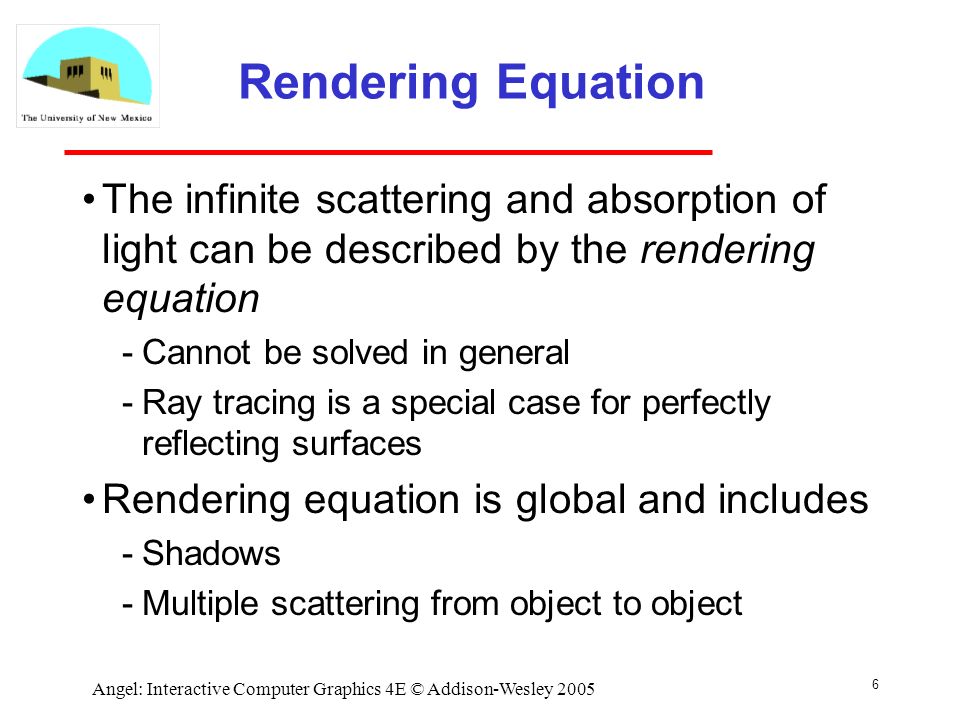 The University of New Mexico

Rendering Equation

• The infinite scattering and absorption of light can be described by the rendering equation

- Cannot be solved in general
- Ray tracing is a special case for perfectly reflecting surfaces

• Rendering equation is global and includes

- Shadows
- Multiple scattering from object to object

Angel: Interactive Computer Graphics 4E © Addison-Wesley 2005

6